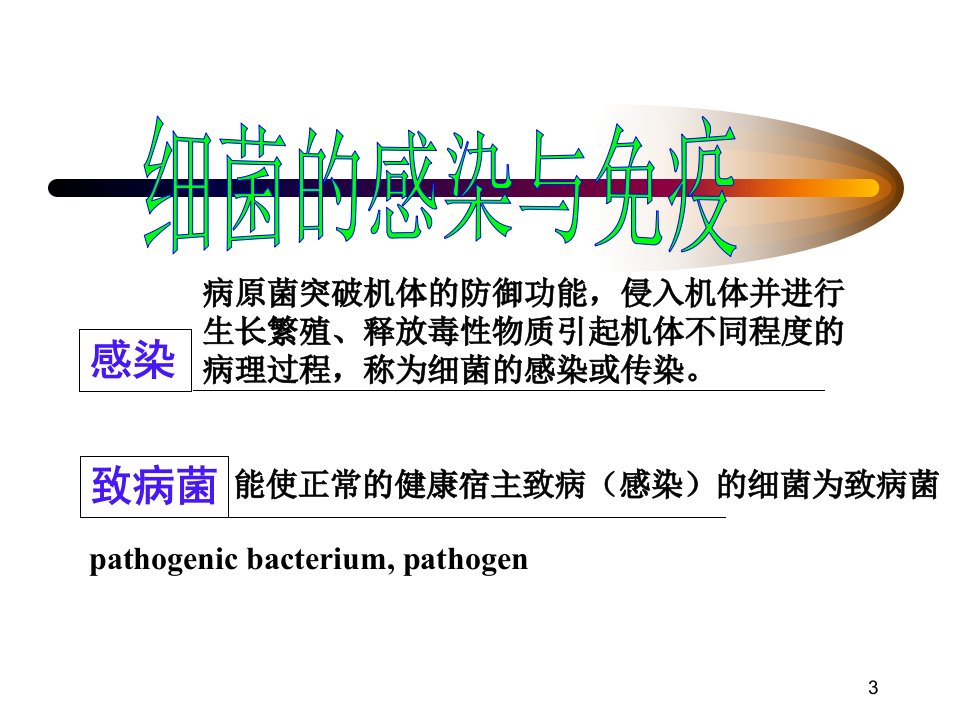 细菌的感染与免疫

感染

病原菌突破机体的防御功能，侵入机体并进行生长繁殖、释放毒性物质引起机体不同程度的病理过程，称为细菌的感染或传染。

致病菌

能使正常的健康宿主致病（感染）的细菌为致病菌

pathogenic bacterium, pathogen

3